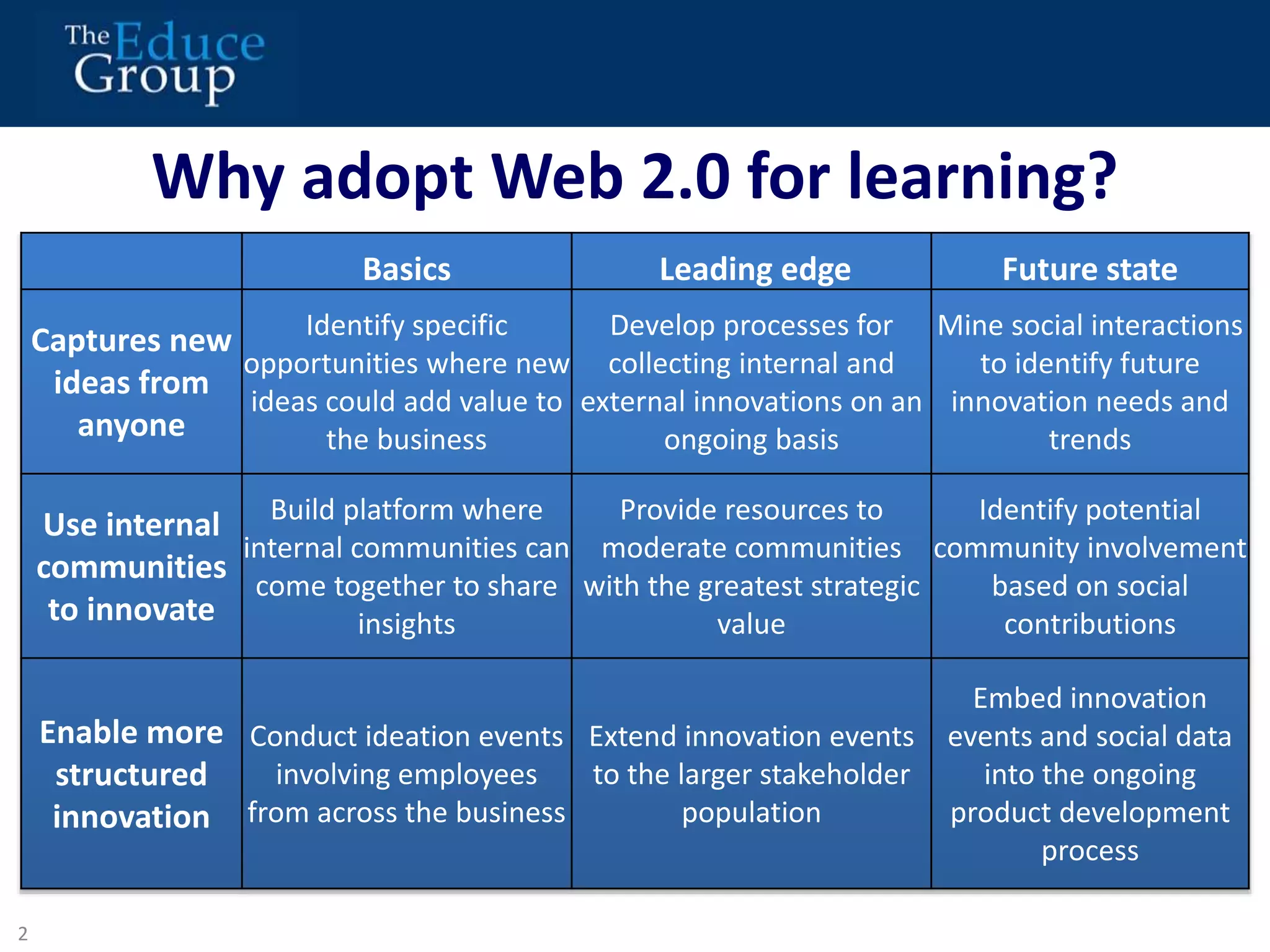 The Educe Group

Why adopt Web 2.0 for learning?

| | Basics | Leading edge | Future state |
|---|---|---|---|
| Captures new ideas from anyone | Identify specific opportunities where new ideas could add value to the business | Develop processes for collecting internal and external innovations on an ongoing basis | Mine social interactions to identify future innovation needs and trends |
| Use internal communities to innovate | Build platform where internal communities can come together to share insights | Provide resources to moderate communities with the greatest strategic value | Identify potential community involvement based on social contributions |
| Enable more structured innovation | Conduct ideation events involving employees from across the business | Extend innovation events to the larger stakeholder population | Embed innovation events and social data into the ongoing product development process |

2